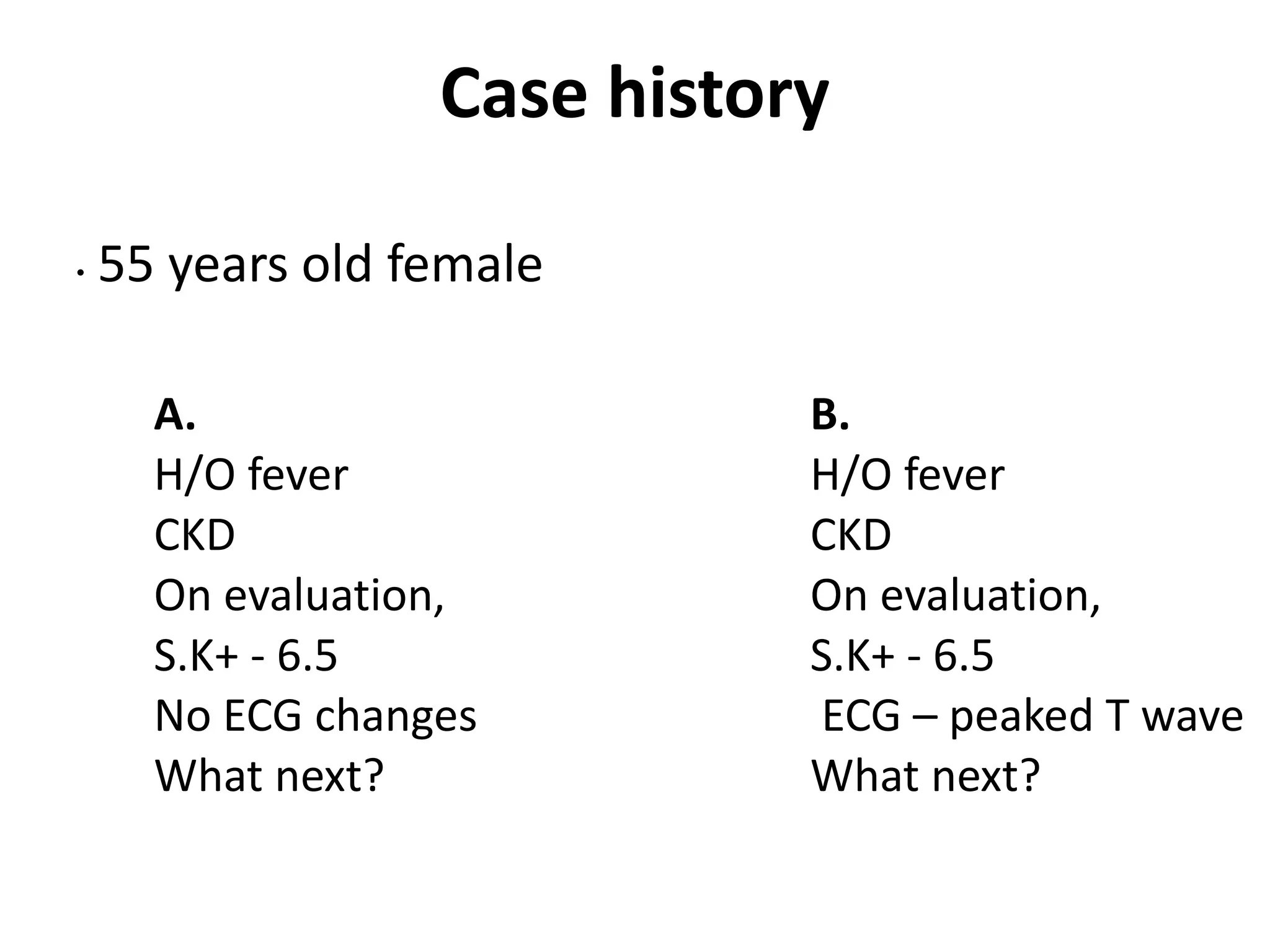 Case history

• 55 years old female

A.
H/O fever
CKD
On evaluation,
S.K+ - 6.5
No ECG changes
What next?

B.
H/O fever
CKD
On evaluation,
S.K+ - 6.5
ECG – peaked T wave
What next?